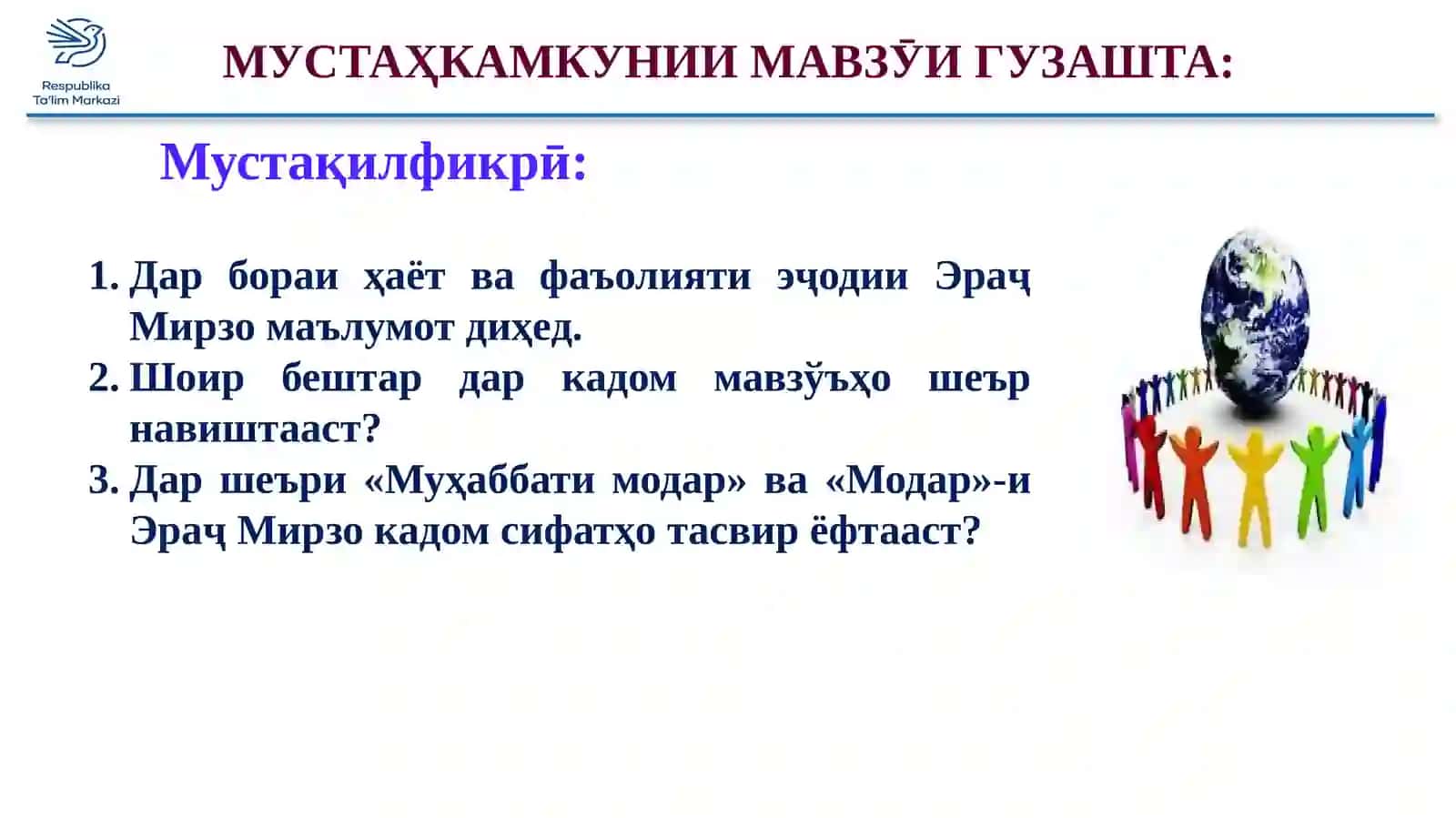 Respublika Ta'lim Markazi

МУСТАҲКАМКУНИИ МАВЗӮИ ГУЗАШТА:

Мустақилфикрӣ:

1. Дар бораи ҳаёт ва фаъолияти эҷодии Эраҷ Мирзо маълумот диҳед.
2. Шоир бештар дар кадом мавзӯъҳо шеър навиштааст?
3. Дар шеъри «Муҳаббати модар» ва «Модар»-и Эраҷ Мирзо кадом сифатҳо тасвир ёфтааст?